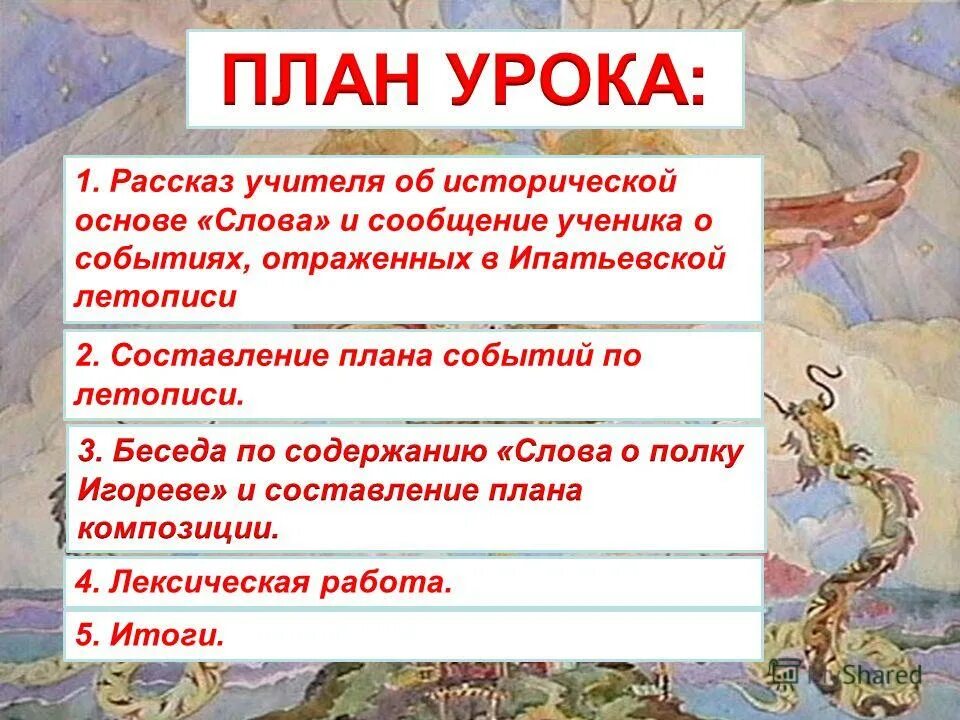 ПЛАН УРОКА:

1. Рассказ учителя об исторической основе «Слова» и сообщение ученика о событиях, отраженных в Ипатьевской летописи

2. Составление плана событий по летописи.

3. Беседа по содержанию «Слова о полку Игореве» и составление плана композиции.

4. Лексическая работа.

5. Итоги.

MyShared